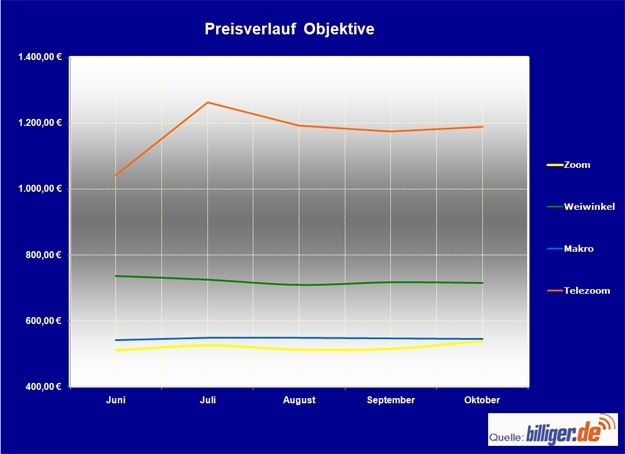 Preisverlauf Objektive

1.400,00 €
1.200,00 €
1.000,00 €
800,00 €
600,00 €
400,00 €

Juni
Juli
August
September
Oktober

Zoom
Weiwinkel
Makro
Telezoom

Quelle: billiger.de